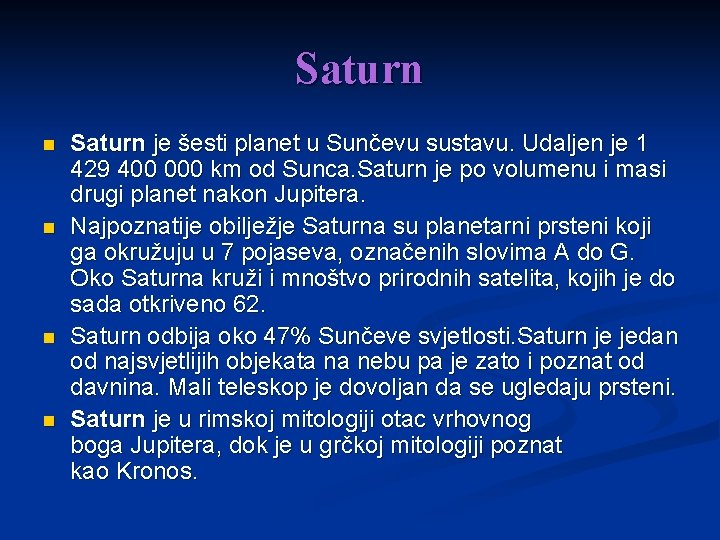 Saturn

Saturn je šesti planet u Sunčevu sustavu. Udaljen je 1 429 400 000 km od Sunca.Saturn je po volumenu i masi drugi planet nakon Jupitera.

Najpoznatije obilježje Saturna su planetarni prsteni koji ga okružuju u 7 pojaseva, označenih slovima A do G. Oko Saturna kruži i mnoštvo prirodnih satelita, kojih je do sada otkriveno 62.

Saturn odbija oko 47% Sunčeve svjetlosti.Saturn je jedan od najsvjetlijih objekata na nebu pa je zato i poznat od davnina. Mali teleskop je dovoljan da se ugledaju prsteni.

Saturn je u rimskoj mitologiji otac vrhovnog boga Jupitera, dok je u grčkoj mitologiji poznat kao Kronos.